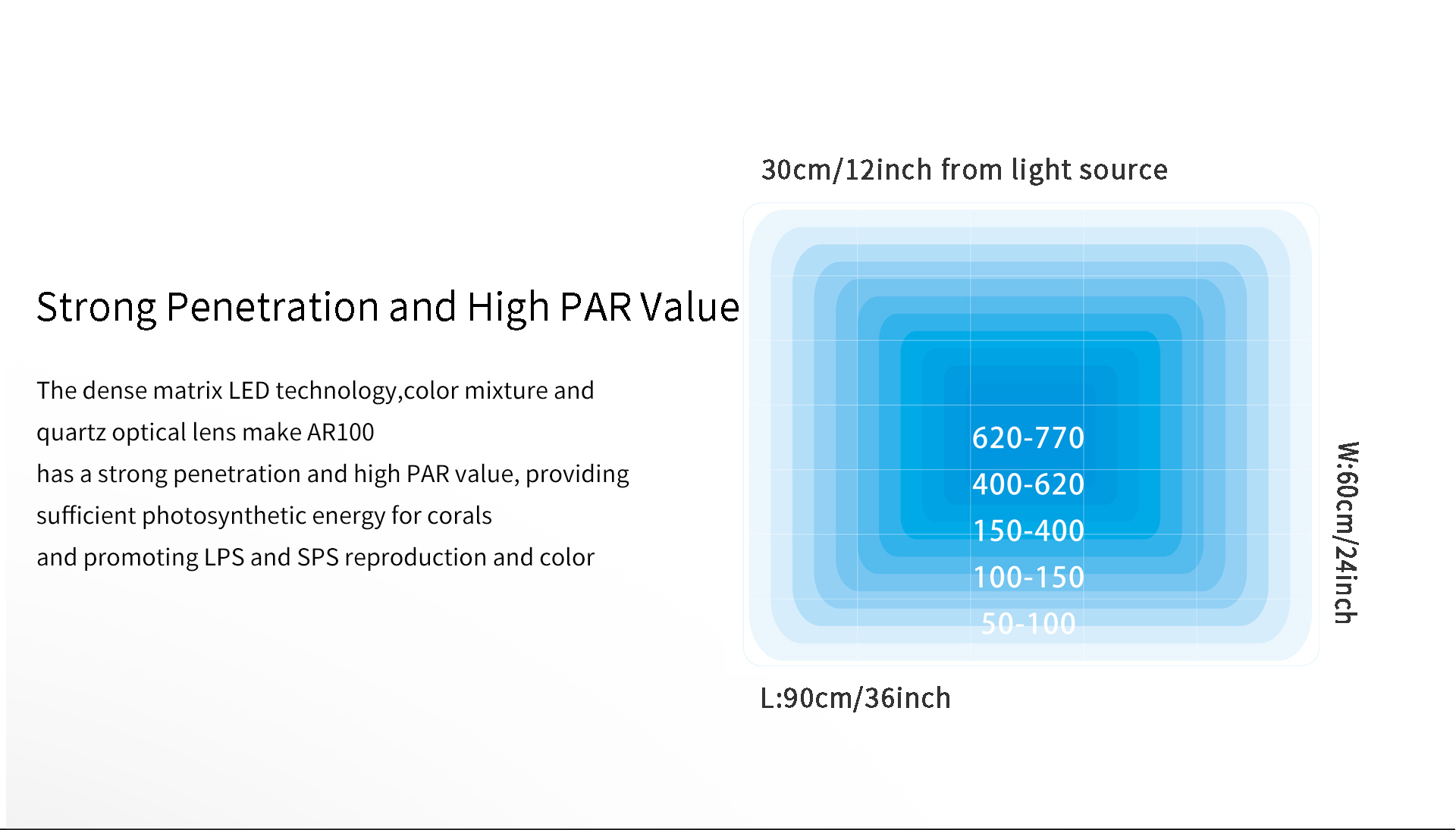 Strong Penetration and High PAR Value

The dense matrix LED technology,color mixture and quartz optical lens make AR100 has a strong penetration and high PAR value, providing sufficient photosynthetic energy for corals and promoting LPS and SPS reproduction and color

30cm/12inch from light source

620-770
400-620
150-400
100-150
50-100

W:60cm/24inch

L:90cm/36inch